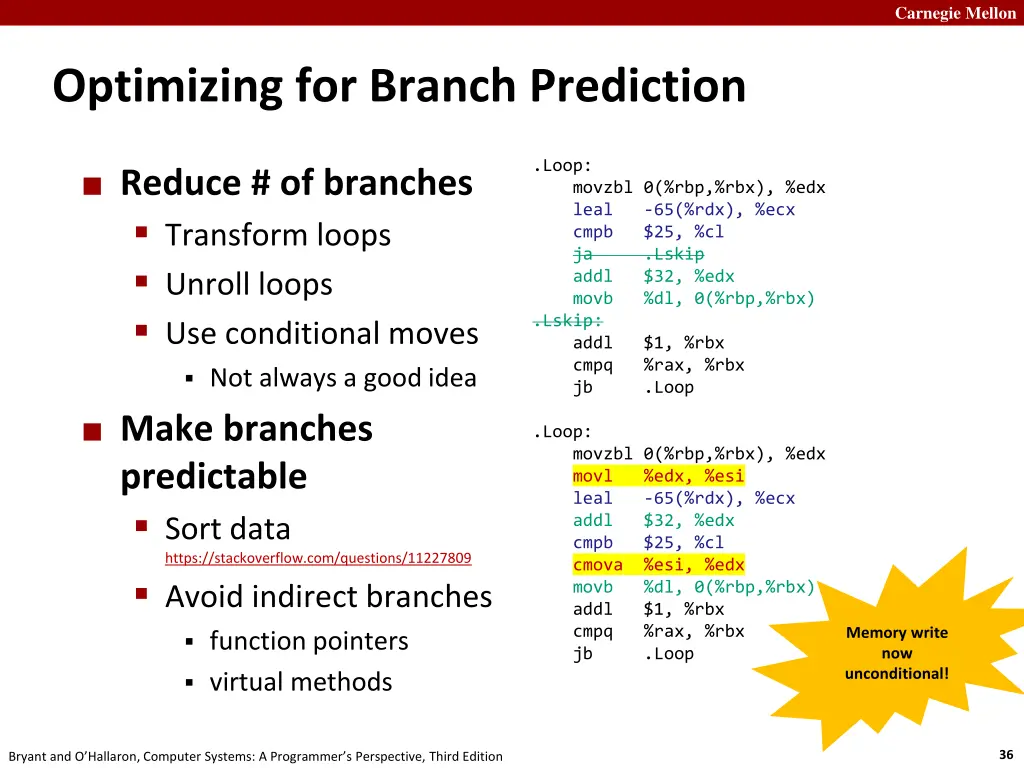 Carnegie Mellon

Optimizing for Branch Prediction

Reduce # of branches
Transform loops
Unroll loops
Use conditional moves
Not always a good idea

Make branches predictable
Sort data
https://stackoverflow.com/questions/11227809
Avoid indirect branches
function pointers
virtual methods

.Loop:
movzbl 0(%rbp,%rbx), %edx
leal -65(%rdx), %ecx
cmpb $25, %cl
ja .Lskip
addl $32, %edx
movb %dl, 0(%rbp,%rbx)
.Lskip:
addl $1, %rbx
cmpq %rax, %rbx
jb .Loop

.Loop:
movzbl 0(%rbp,%rbx), %edx
movl %edx, %esi
leal -65(%rdx), %ecx
addl $32, %edx
cmpb $25, %cl
cmova %esi, %edx
movb %dl, 0(%rbp,%rbx)
addl $1, %rbx
cmpq %rax, %rbx
jb .Loop

Memory write now unconditional!

Bryant and O'Hallaron, Computer Systems: A Programmer's Perspective, Third Edition

36